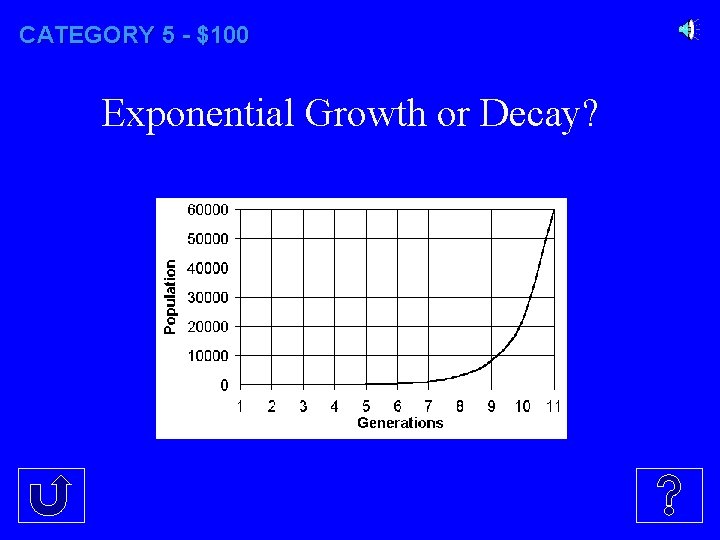 CATEGORY 5 - $100

Exponential Growth or Decay?

60000
50000
40000
30000
20000
10000
0

Population

1 2 3 4 5 6 7 8 9 10 11
Generations

?